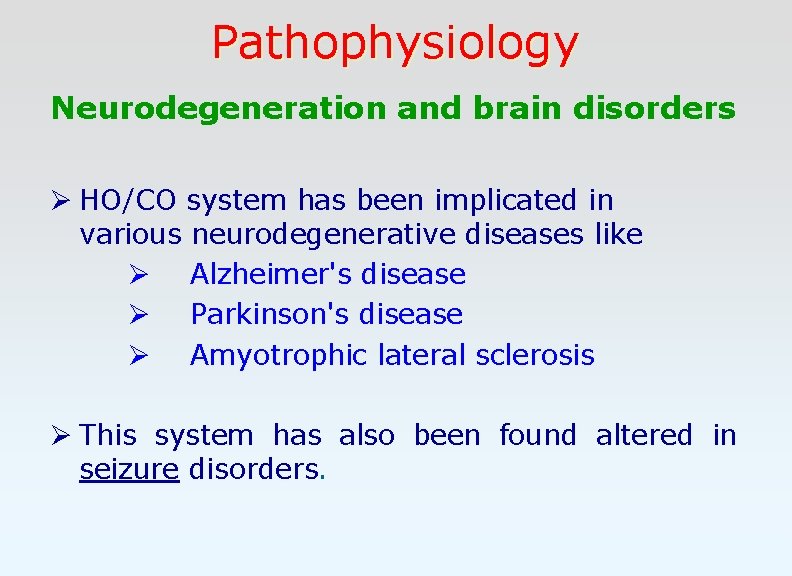 Pathophysiology

Neurodegeneration and brain disorders

➢ HO/CO system has been implicated in various neurodegenerative diseases like

➢ Alzheimer's disease

➢ Parkinson's disease

➢ Amyotrophic lateral sclerosis

➢ This system has also been found altered in seizure disorders.